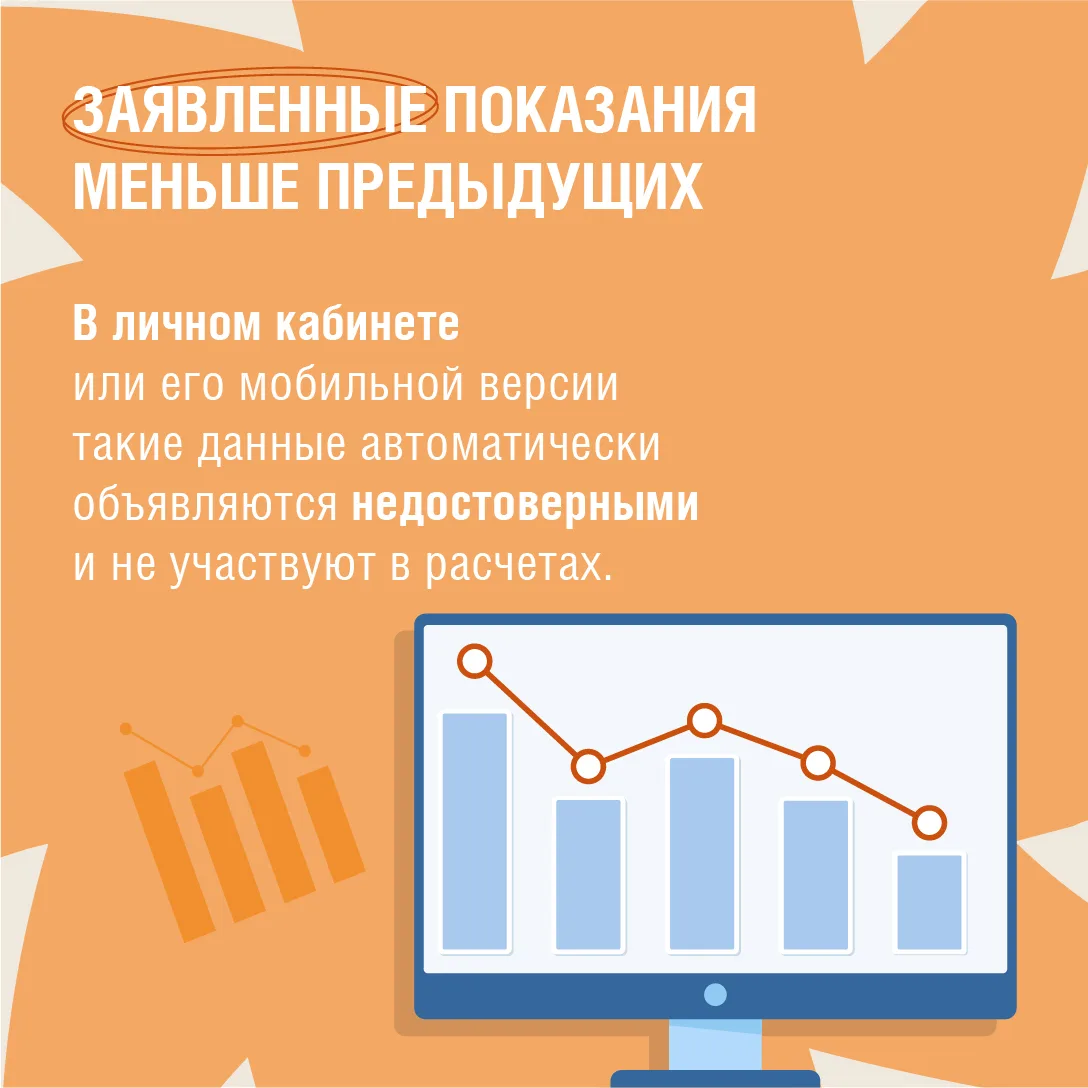 ЗАЯВЛЕННЫЕ ПОКАЗАНИЯ МЕНЬШЕ ПРЕДЫДУЩИХ

В личном кабинете или его мобильной версии такие данные автоматически объявляются недостоверными и не участвуют в расчетах.